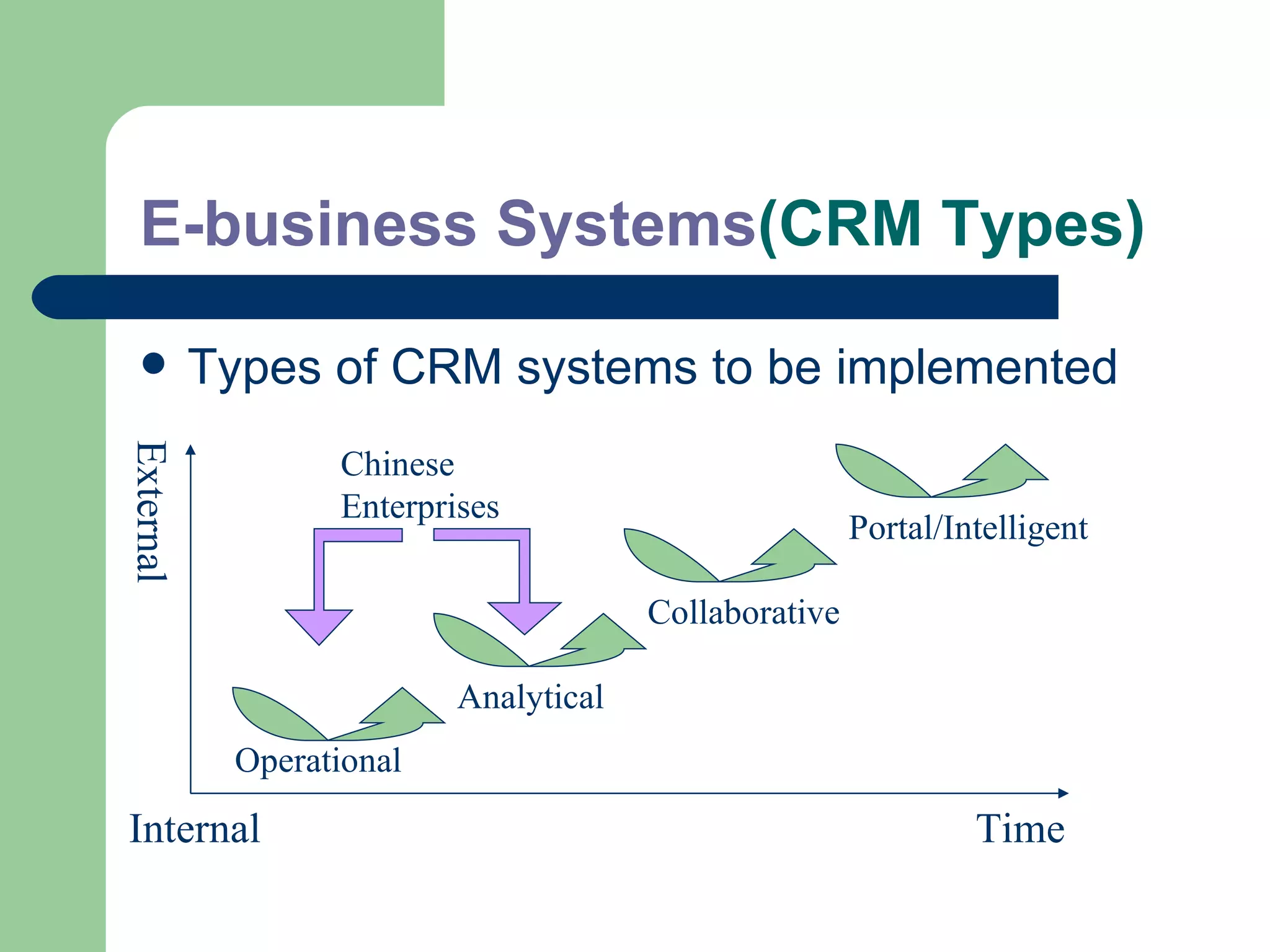 E-business Systems(CRM Types)

• Types of CRM systems to be implemented

External

Chinese Enterprises

Portal/Intelligent

Collaborative

Analytical

Operational

Internal

Time